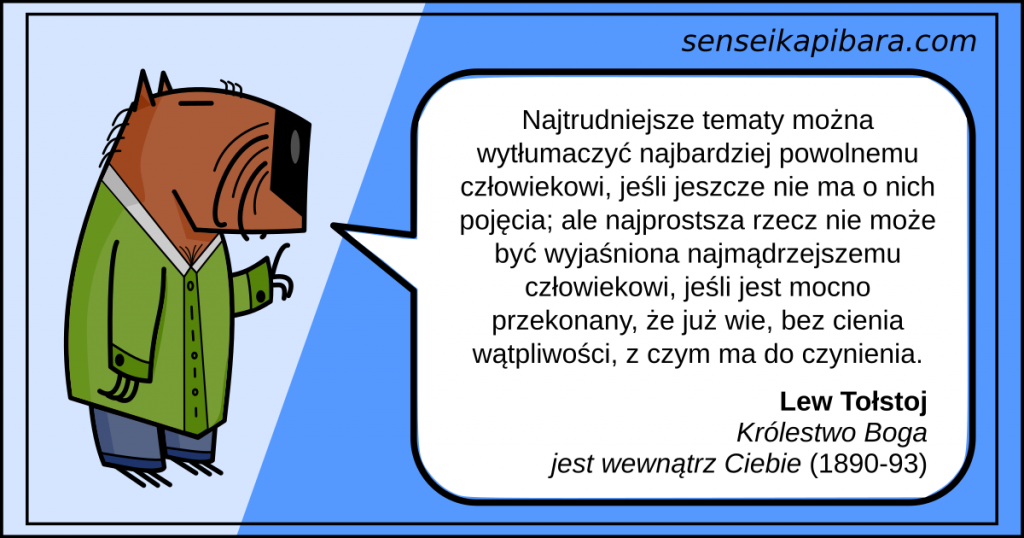 senseikapibara.com

Najtrudniejsze tematy można wytłumaczyć najbardziej powolnemu człowiekowi, jeśli jeszcze nie ma o nich pojęcia; ale najprostsza rzecz nie może być wyjaśniona najmądrzejszemu człowiekowi, jeśli jest mocno przekonany, że już wie, bez cienia wątpliwości, z czym ma do czynienia.

Lew Tołstoj
Królestwo Boga jest wewnątrz Ciebie (1890-93)